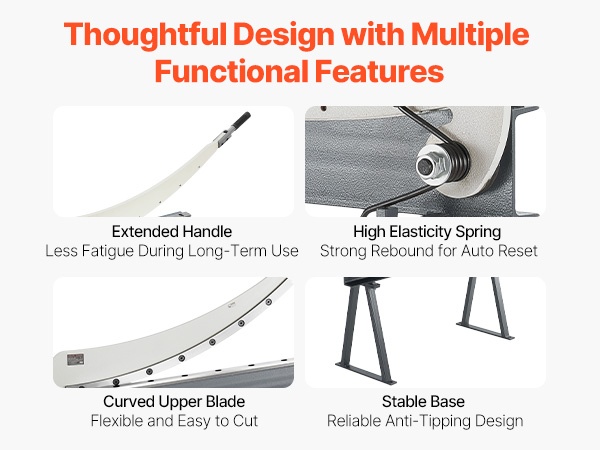 Thoughtful Design with Multiple Functional Features

Extended Handle
Less Fatigue During Long-Term Use

High Elasticity Spring
Strong Rebound for Auto Reset

Curved Upper Blade
Flexible and Easy to Cut

Stable Base
Reliable Anti-Tipping Design